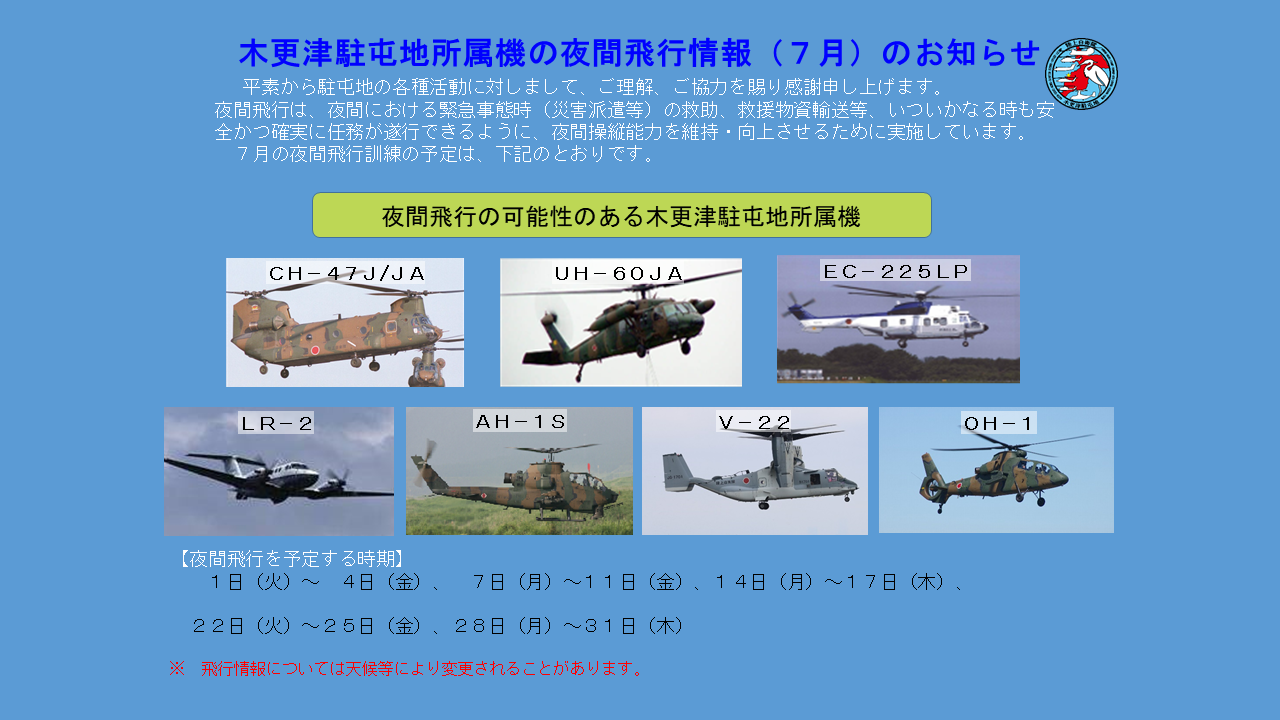 木更津駐屯地所属機の夜間飛行情報（７月）のお知らせ

平素から駐屯地の各種活動に対しまして、ご理解、ご協力を賜り感謝申し上げます。
夜間飛行は、夜間における緊急事態時（災害派遣等）の救助、救援物資輸送等、いついかなる時も安全かつ確実に任務が遂行できるように、夜間操縦能力を維持・向上させるために実施しています。
７月の夜間飛行訓練の予定は、下記のとおりです。

夜間飛行の可能性のある木更津駐屯地所属機

CH－47J/JA

UH－60JA

EC－225LP

LR－2

AH－1S

V－22

OH－1

【夜間飛行を予定する時期】
１日（火）～　４日（金）、　７日（月）～１１日（金）、１４日（月）～１７日（木）、

２２日（火）～２５日（金）、２８日（月）～３１日（木）

※　飛行情報については天候等により変更されることがあります。